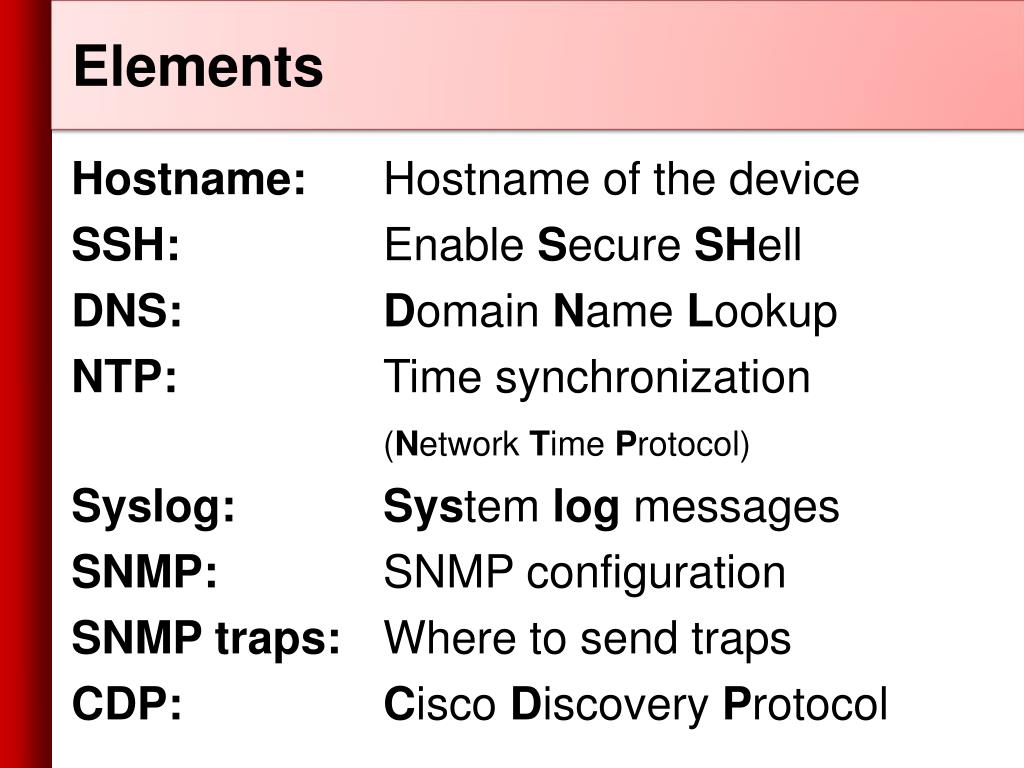 Elements

Hostname: Hostname of the device
SSH: Enable Secure SHell
DNS: Domain Name Lookup
NTP: Time synchronization
(Network Time Protocol)
Syslog: System log messages
SNMP: SNMP configuration
SNMP traps: Where to send traps
CDP: Cisco Discovery Protocol